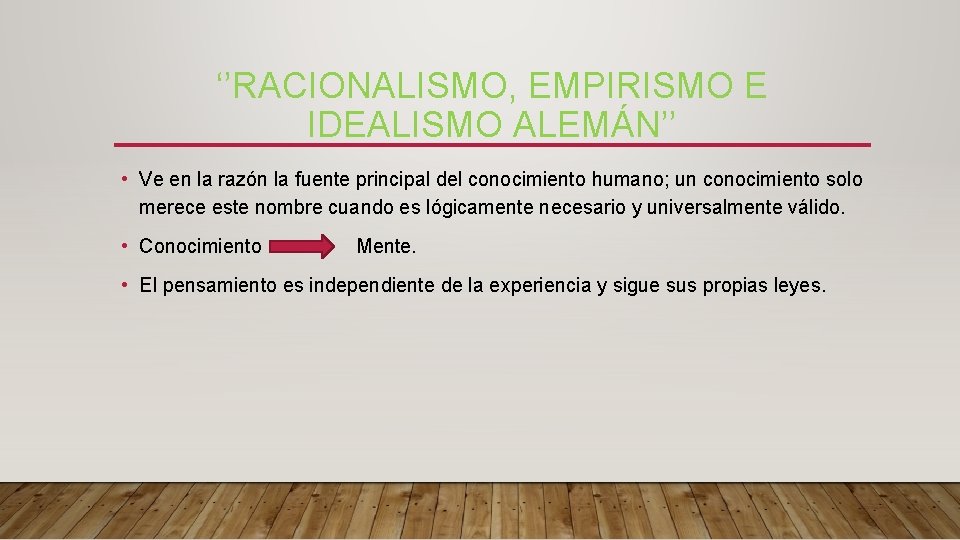 ‘’RACIONALISMO, EMPIRISMO E IDEALISMO ALEMÁN’’

• Ve en la razón la fuente principal del conocimiento humano; un conocimiento solo merece este nombre cuando es lógicamente necesario y universalmente válido.

• Conocimiento Mente.

• El pensamiento es independiente de la experiencia y sigue sus propias leyes.